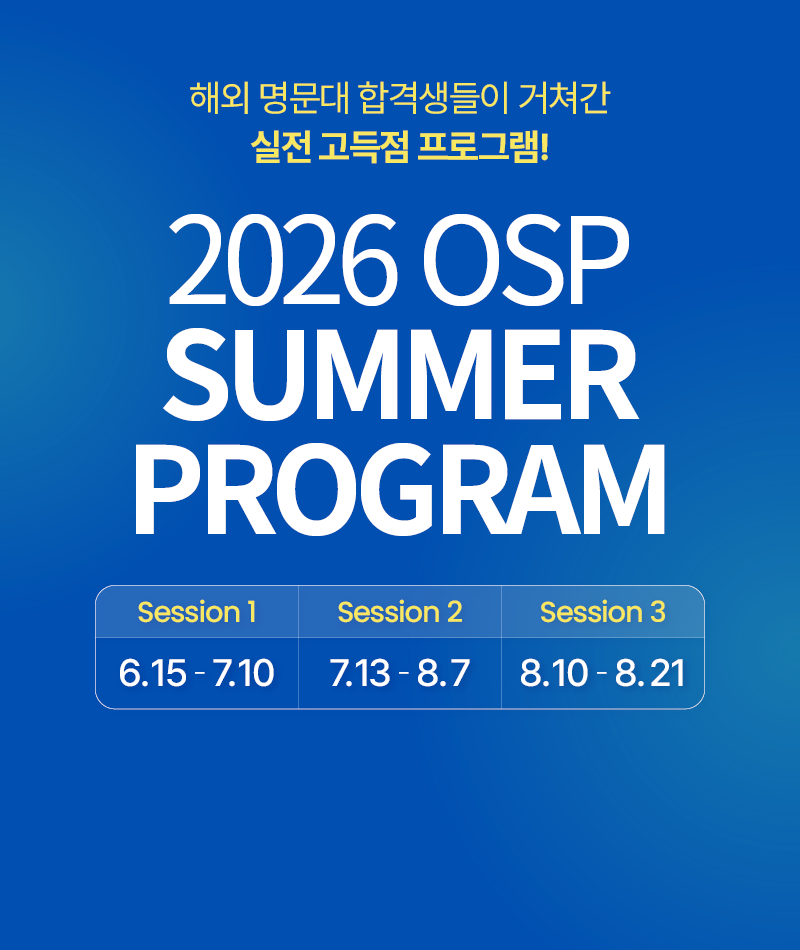 해외 명문대 합격생들이 거쳐간
실전 고득점 프로그램!

2026 OSP
SUMMER
PROGRAM

| Session 1 | Session 2 | Session 3 |
|---|---|---|
| 6.15 - 7.10 | 7.13 - 8.7 | 8.10 - 8.21 |